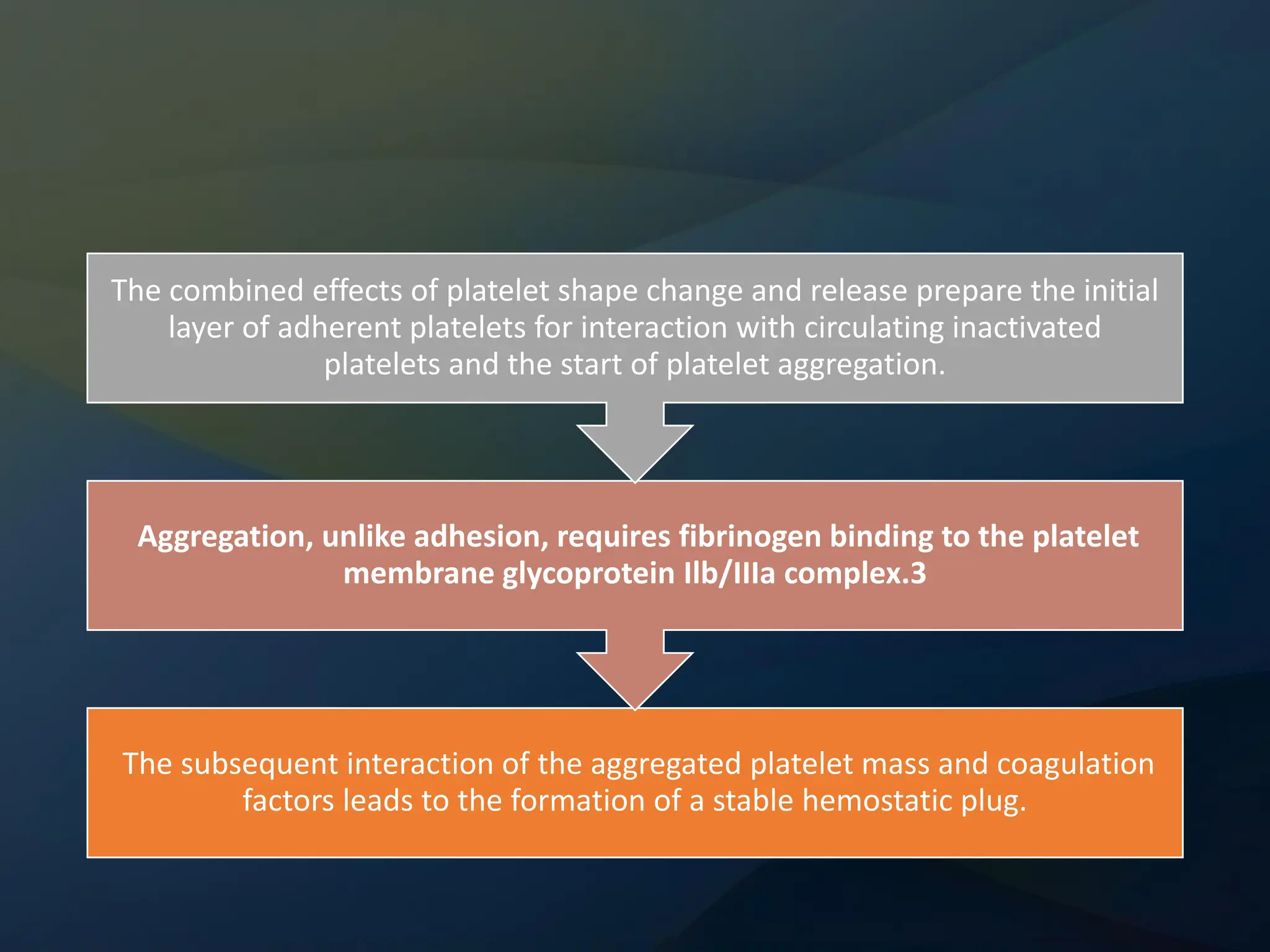 The combined effects of platelet shape change and release prepare the initial layer of adherent platelets for interaction with circulating inactivated platelets and the start of platelet aggregation.

Aggregation, unlike adhesion, requires fibrinogen binding to the platelet membrane glycoprotein IIb/IIIa complex.3

The subsequent interaction of the aggregated platelet mass and coagulation factors leads to the formation of a stable hemostatic plug.